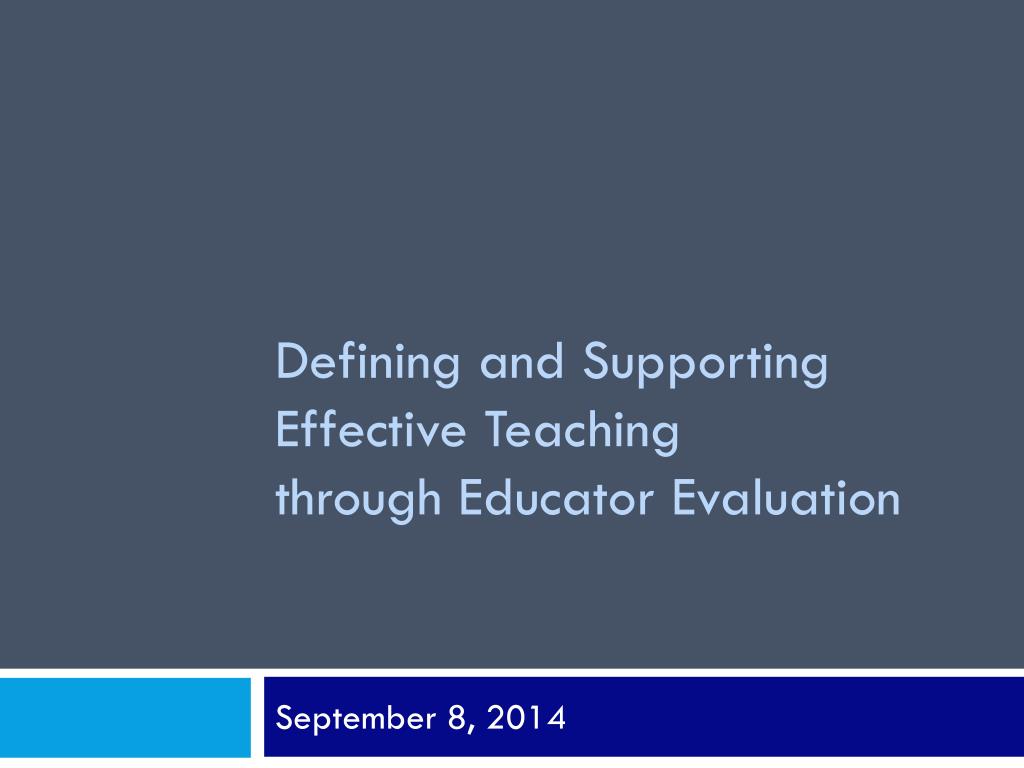 Defining and Supporting Effective Teaching through Educator Evaluation

September 8, 2014